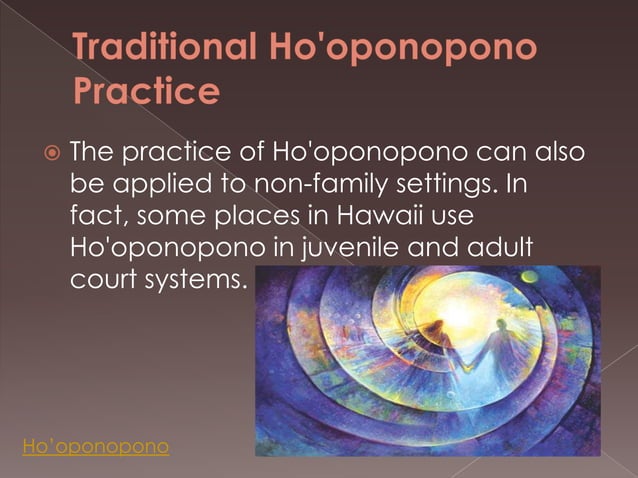 Traditional Ho'oponopono Practice

The practice of Ho'oponopono can also be applied to non-family settings. In fact, some places in Hawaii use Ho'oponopono in juvenile and adult court systems.

Ho'oponopono